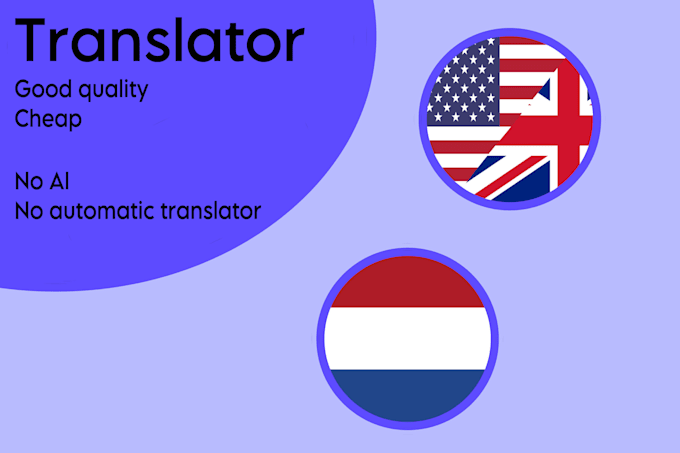 Translator
Good quality
Cheap

No AI
No automatic translator